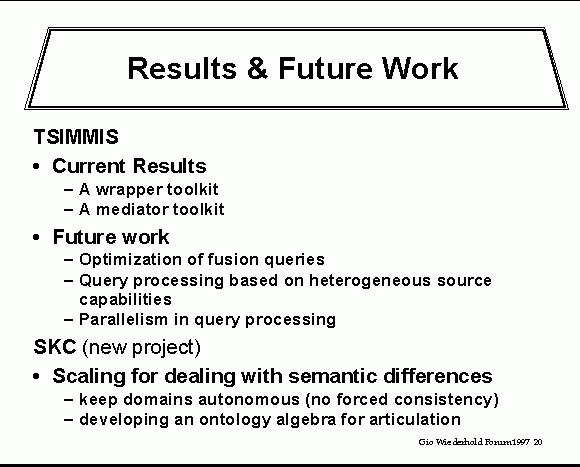 Results & Future Work

TSIMMIS

• Current Results
  – A wrapper toolkit
  – A mediator toolkit

• Future work
  – Optimization of fusion queries
  – Query processing based on heterogeneous source capabilities
  – Parallelism in query processing

SKC (new project)

• Scaling for dealing with semantic differences
  – keep domains autonomous (no forced consistency)
  – developing an ontology algebra for articulation

Gio Wiederhold Forum1997 20